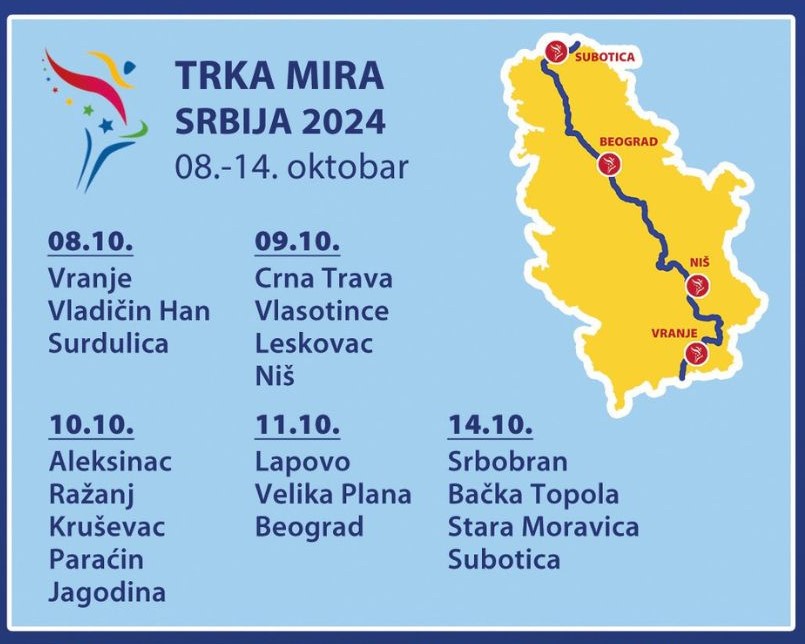 TRKA MIRA
SRBIJA 2024
08.-14. oktobar

SUBOTICA
BEOGRAD
NIŠ
VRANJE

08.10.
Vranje
Vladičin Han
Surdulica

09.10.
Crna Trava
Vlasotince
Leskovac
Niš

10.10.
Aleksinac
Ražanj
Kruševac
Paraćin
Jagodina

11.10.
Lapovo
Velika Plana
Beograd

14.10.
Srbobran
Bačka Topola
Stara Moravica
Subotica